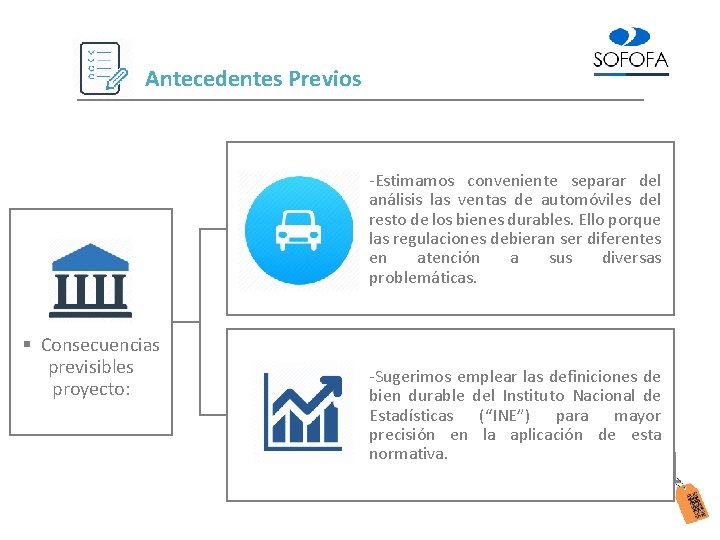 Antecedentes Previos

SOFOFA

▪ Consecuencias previsibles proyecto:

-Estimamos conveniente separar del análisis las ventas de automóviles del resto de los bienes durables. Ello porque las regulaciones debieran ser diferentes en atención a sus diversas problemáticas.

-Sugerimos emplear las definiciones de bien durable del Instituto Nacional de Estadísticas ("INE") para mayor precisión en la aplicación de esta normativa.